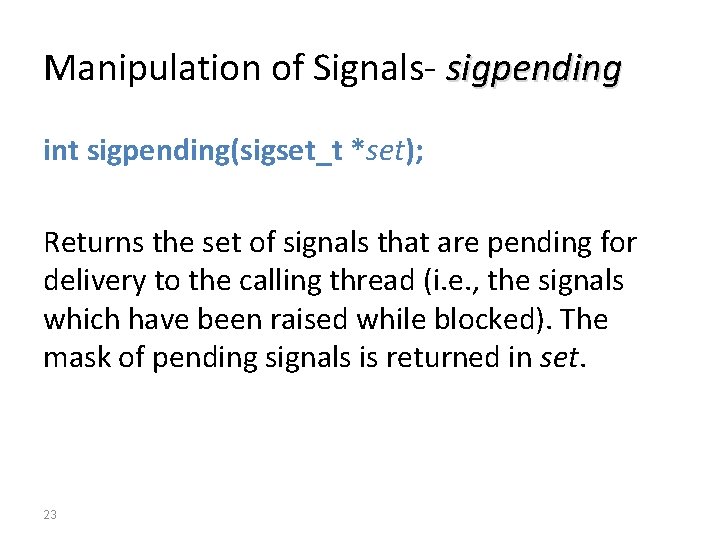 Manipulation of Signals- sigpending

int sigpending(sigset_t *set);

Returns the set of signals that are pending for delivery to the calling thread (i.e., the signals which have been raised while blocked). The mask of pending signals is returned in set.

23